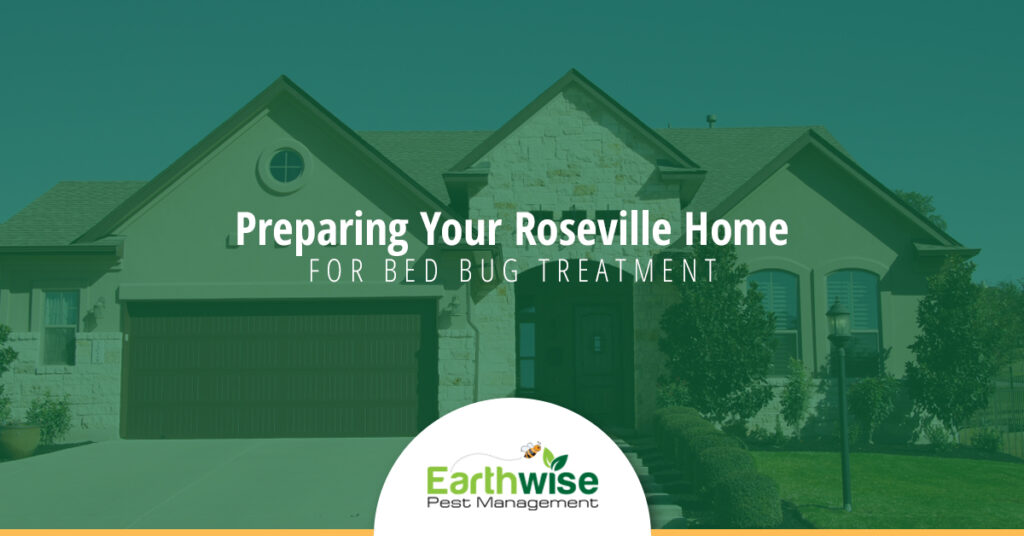 Preparing Your Roseville Home
FOR BED BUG TREATMENT

Earthwise
Pest Management